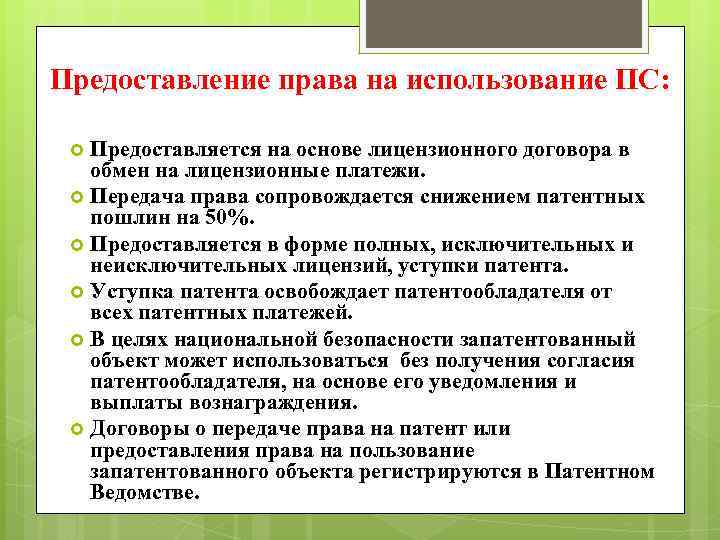 Предоставление права на использование ПС:

Предоставляется на основе лицензионного договора в обмен на лицензионные платежи.

Передача права сопровождается снижением патентных пошлин на 50%.

Предоставляется в форме полных, исключительных и неисключительных лицензий, уступки патента.

Уступка патента освобождает патентообладателя от всех патентных платежей.

В целях национальной безопасности запатентованный объект может использоваться без получения согласия патентообладателя, на основе его уведомления и выплаты вознаграждения.

Договоры о передаче права на патент или предоставления права на пользование запатентованного объекта регистрируются в Патентном Ведомстве.